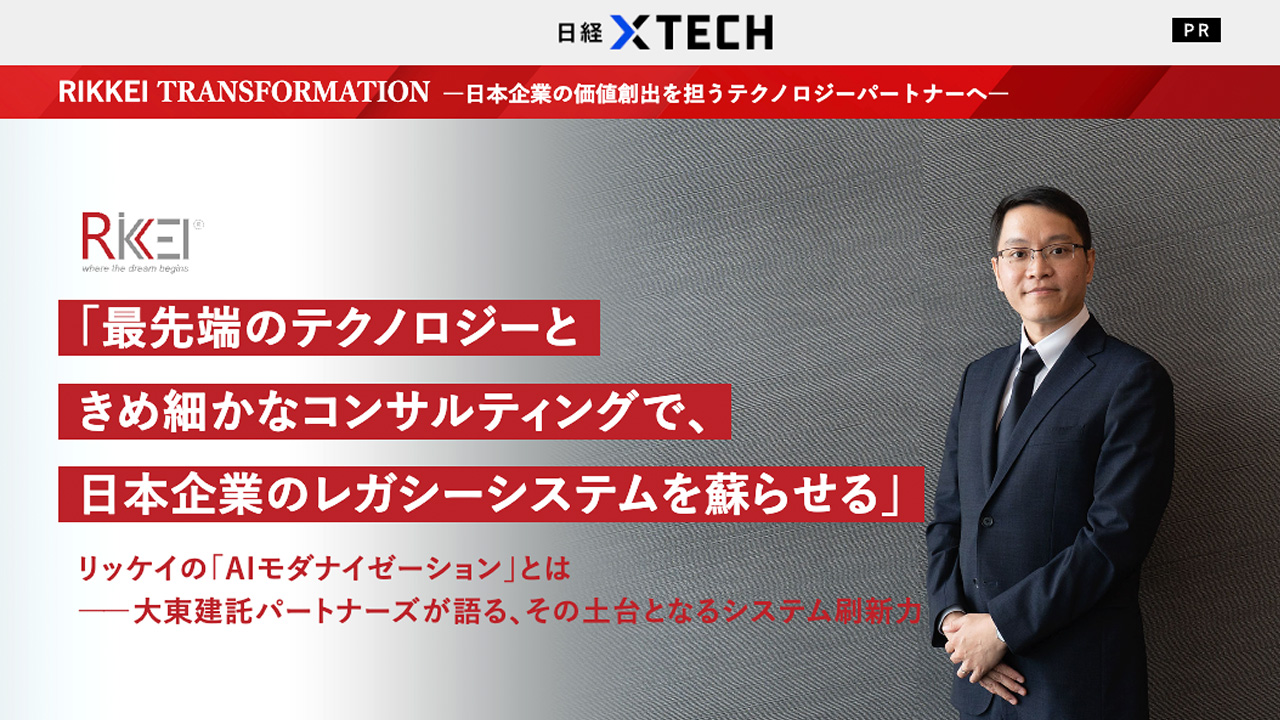 日経 XTECH

PR

RIKKEI TRANSFORMATION ―日本企業の価値創出を担うテクノロジーパートナーへ―

RIKKEI
where the dream begins

「最先端のテクノロジーと
きめ細かなコンサルティングで、
日本企業のレガシーシステムを蘇らせる」

リッケイの「AIモダナイゼーション」とは
――大東建託パートナーズが語る、その土台となるシステム刷新力